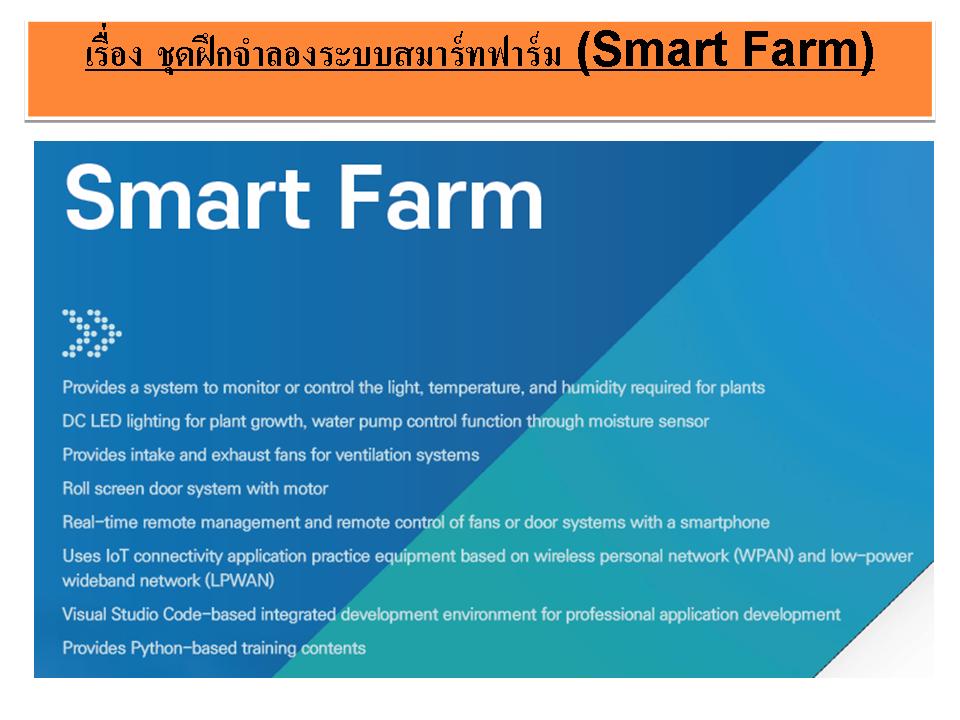 เรื่อง ชุดฝึกจำลองระบบสมาร์ทฟาร์ม (Smart Farm)

Smart Farm

Provides a system to monitor or control the light, temperature, and humidity required for plants

DC LED lighting for plant growth, water pump control function through moisture sensor

Provides intake and exhaust fans for ventilation systems

Roll screen door system with motor

Real-time remote management and remote control of fans or door systems with a smartphone

Uses IoT connectivity application practice equipment based on wireless personal network (WPAN) and low-power wideband network (LPWAN)

Visual Studio Code-based integrated development environment for professional application development

Provides Python-based training contents